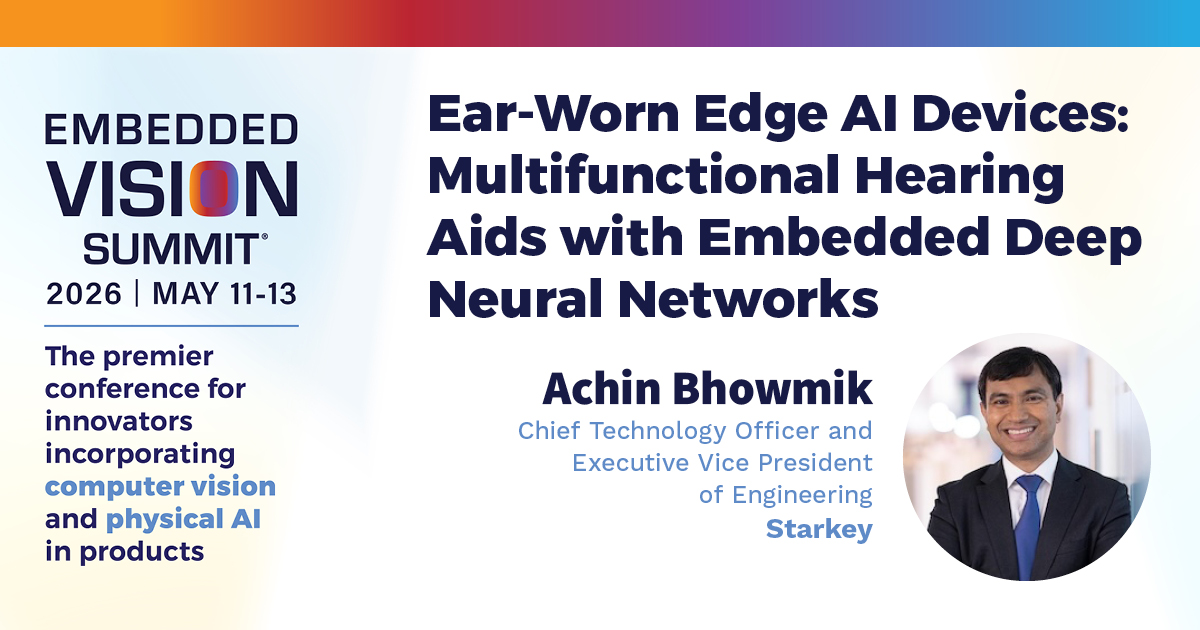 EMBEDDED VISION SUMMIT®
2026 | MAY 11-13

The premier conference for innovators incorporating computer vision and physical AI in products

Ear-Worn Edge AI Devices: Multifunctional Hearing Aids with Embedded Deep Neural Networks

Achin Bhowmik
Chief Technology Officer and Executive Vice President of Engineering
Starkey